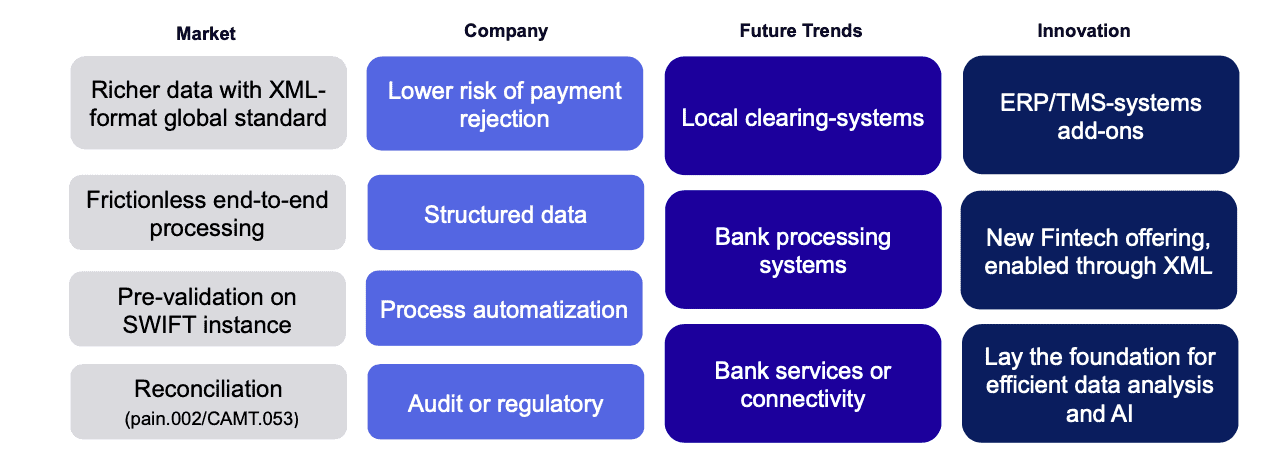 Market

Richer data with XML-format global standard

Frictionless end-to-end processing

Pre-validation on SWIFT instance

Reconciliation (pain.002/CAMT.053)

Company

Lower risk of payment rejection

Structured data

Process automatization

Audit or regulatory

Future Trends

Local clearing-systems

Bank processing systems

Bank services or connectivity

Innovation

ERP/TMS-systems add-ons

New Fintech offering, enabled through XML

Lay the foundation for efficient data analysis and AI